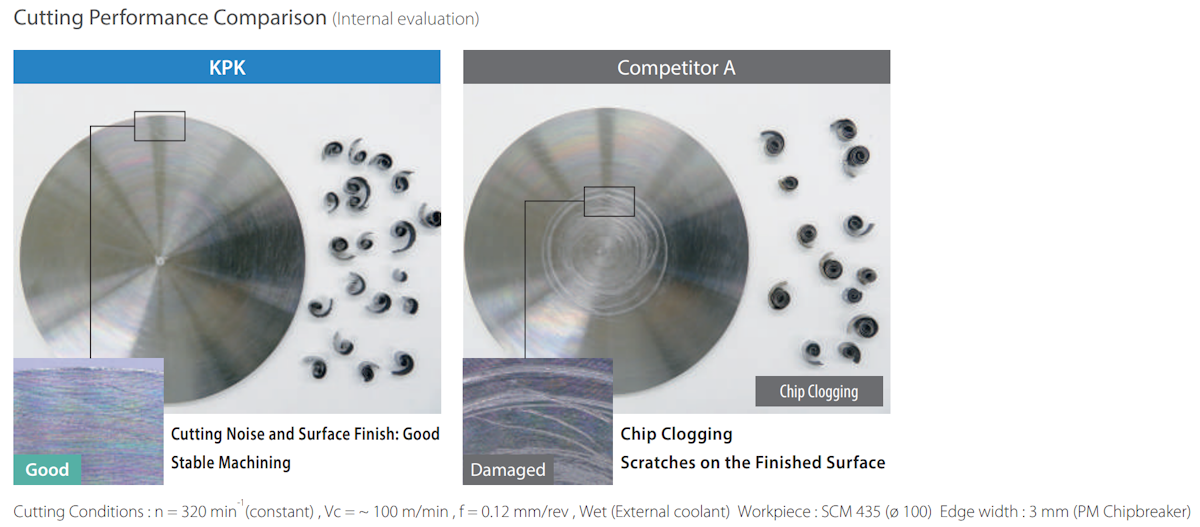 Cutting Performance Comparison (Internal evaluation)

KPK

Good

Cutting Noise and Surface Finish: Good
Stable Machining

Competitor A

Chip Clogging

Damaged

Chip Clogging
Scratches on the Finished Surface

Cutting Conditions : n = 320 min$^{-1}$ (constant) , Vc = ~ 100 m/min , f = 0.12 mm/rev , Wet (External coolant) Workpiece : SCM 435 (ø 100) Edge width : 3 mm (PM Chipbreaker)